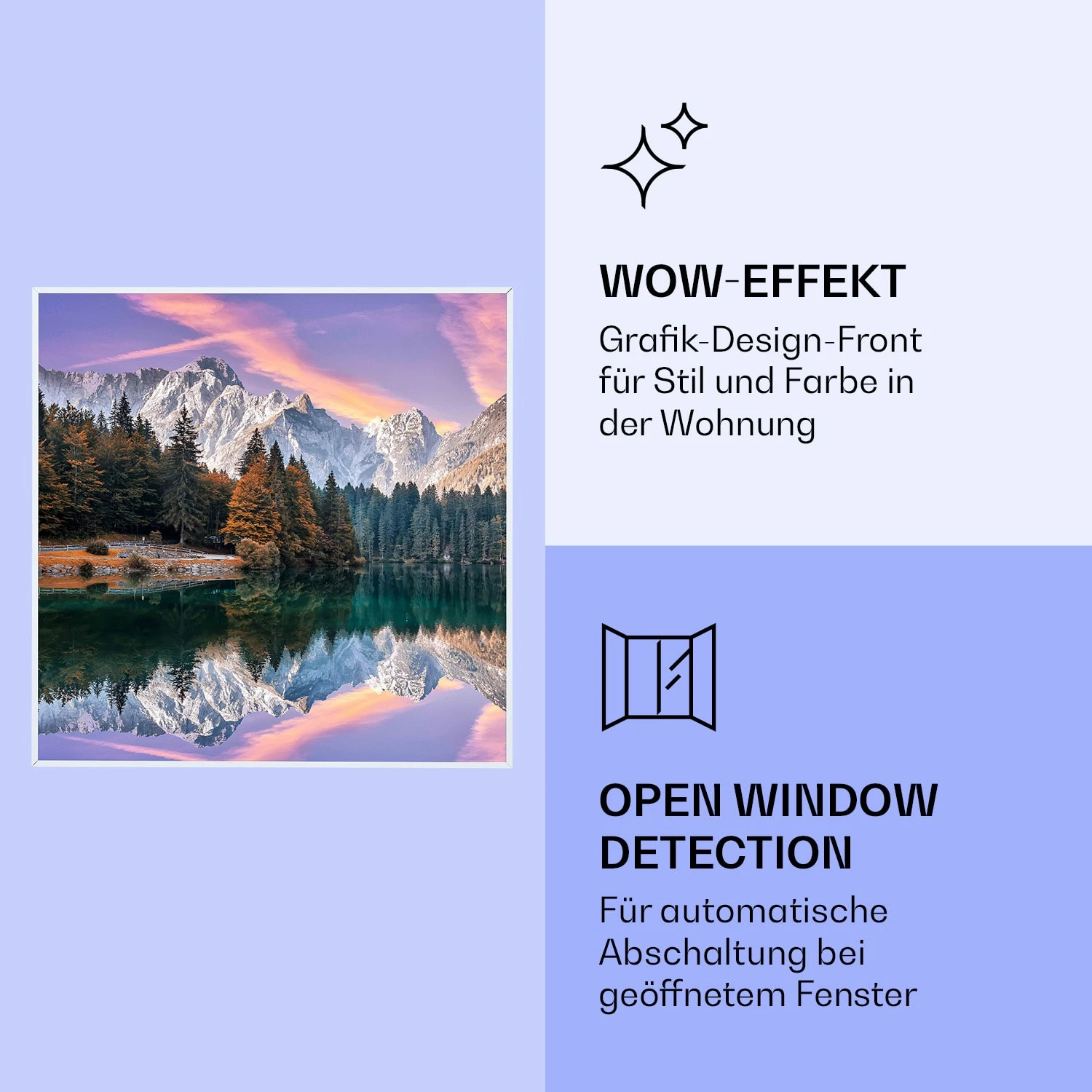 WOW-EFFEKT

Grafik-Design-Front für Stil und Farbe in der Wohnung

OPEN WINDOW DETECTION

Für automatische Abschaltung bei geöffnetem Fenster